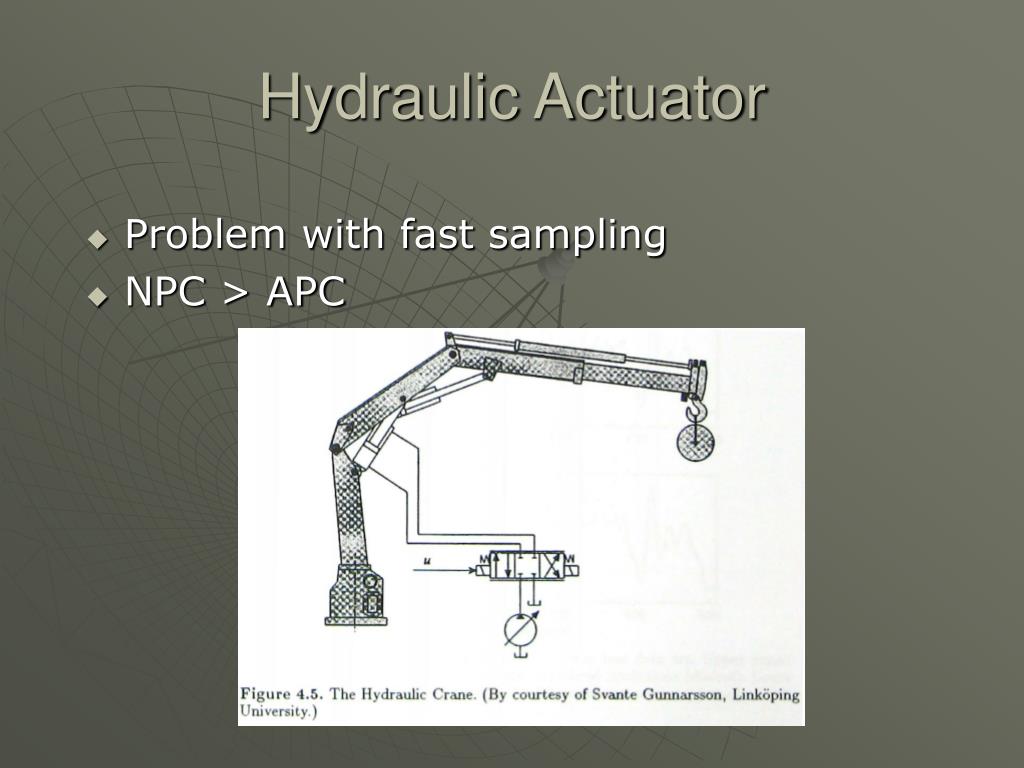 Hydraulic Actuator

Problem with fast sampling
NPC > APC

u

Figure 4.5. The Hydraulic Crane. (By courtesy of Svante Gunnarsson, Linköping University.)